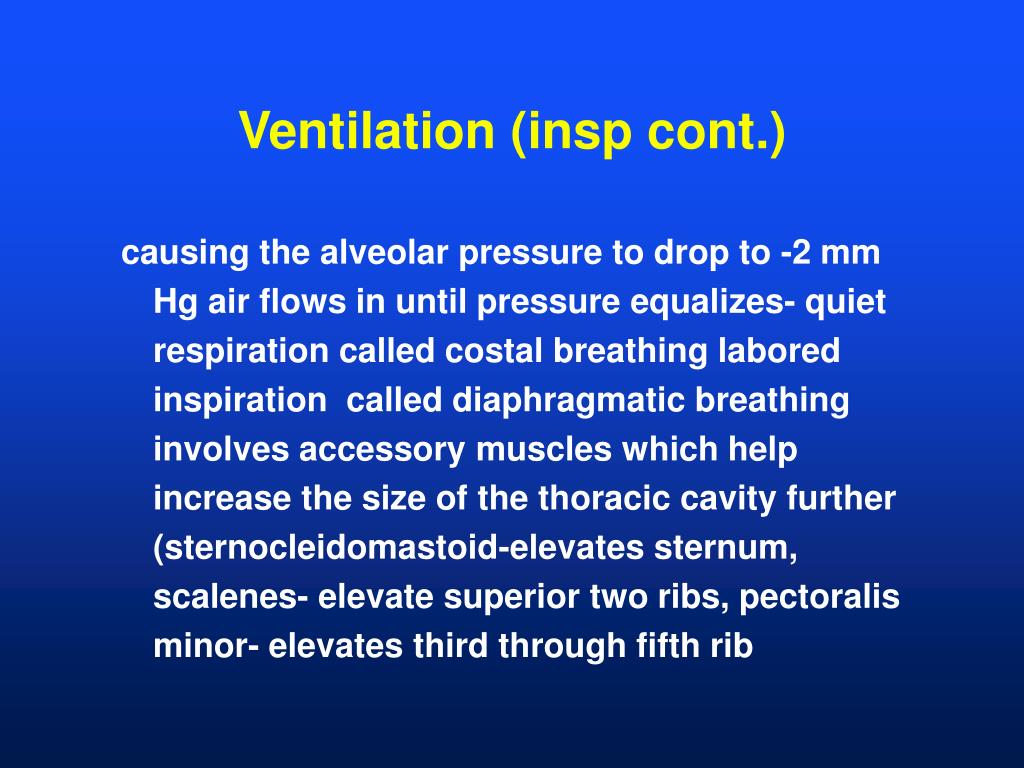 Ventilation (insp cont.)

causing the alveolar pressure to drop to -2 mm Hg air flows in until pressure equalizes- quiet respiration called costal breathing labored inspiration  called diaphragmatic breathing involves accessory muscles which help increase the size of the thoracic cavity further (sternocleidomastoid-elevates sternum, scalenes- elevate superior two ribs, pectoralis minor- elevates third through fifth rib